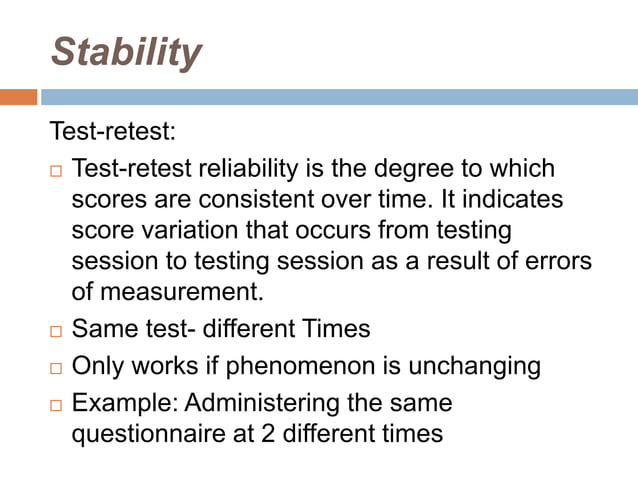 Stability

Test-retest:

□ Test-retest reliability is the degree to which scores are consistent over time. It indicates score variation that occurs from testing session to testing session as a result of errors of measurement.

□ Same test- different Times

□ Only works if phenomenon is unchanging

□ Example: Administering the same questionnaire at 2 different times